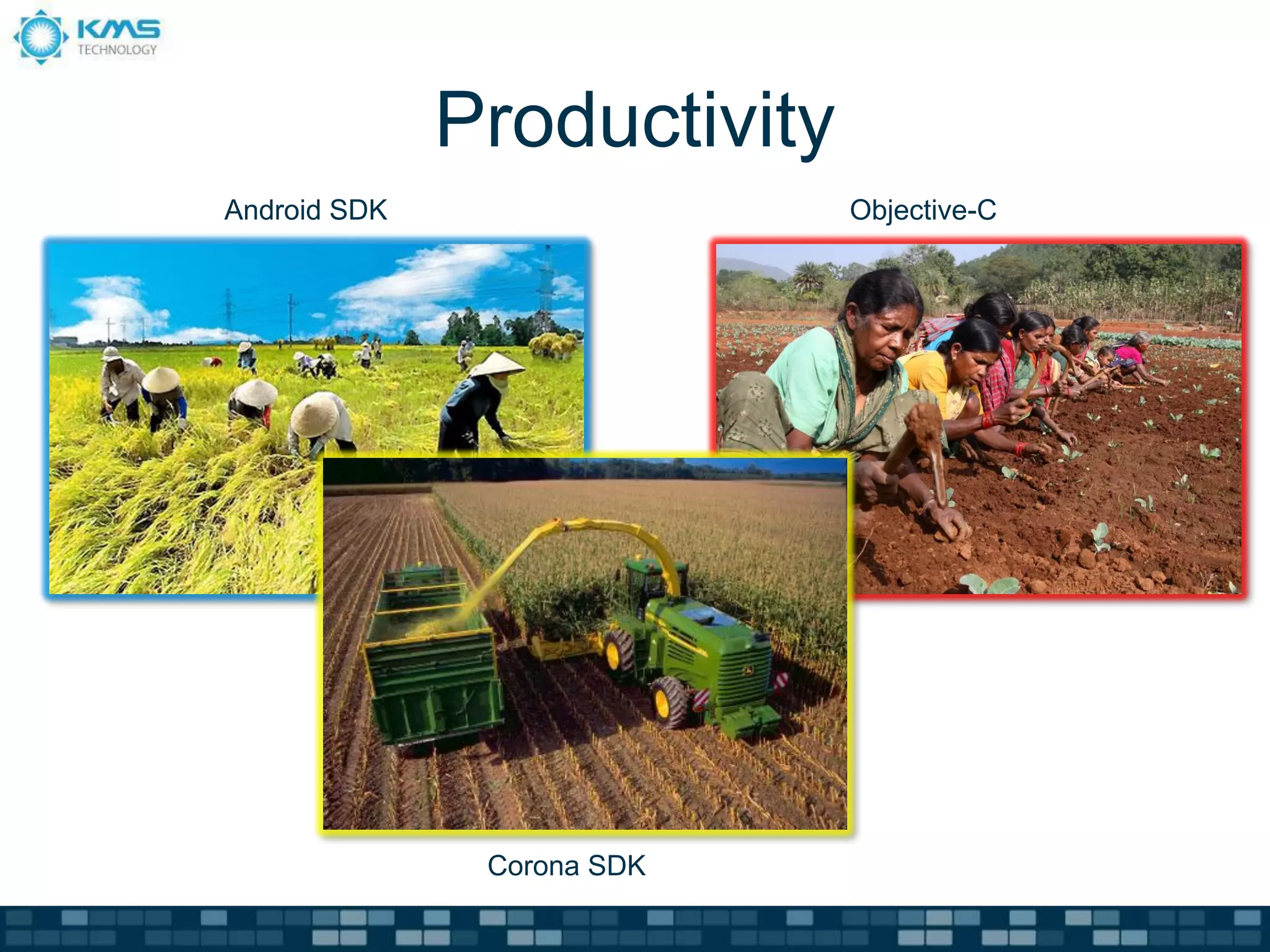 KMS
TECHNOLOGY

Productivity

Android SDK

Objective-C

Corona SDK